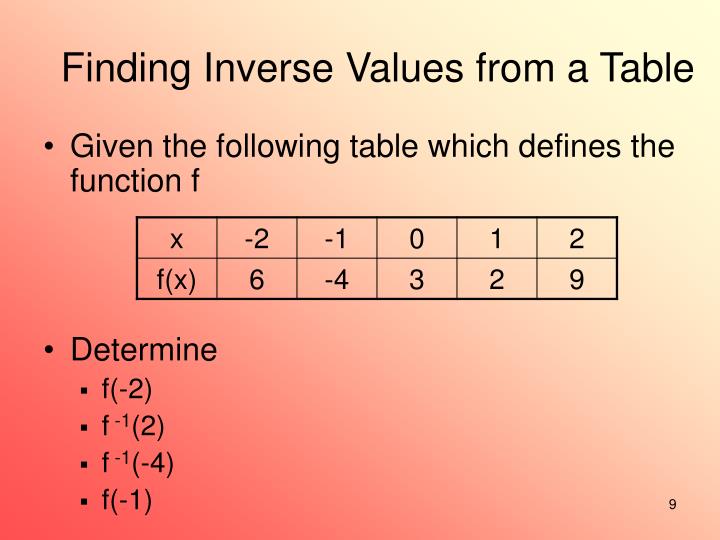 Finding Inverse Values from a Table

• Given the following table which defines the function f

| x | -2 | -1 | 0 | 1 | 2 |
|---|---|---|---|---|---|
| f(x) | 6 | -4 | 3 | 2 | 9 |

• Determine
  ▪ f(-2)
  ▪ $f^{-1}(2)$
  ▪ $f^{-1}(-4)$
  ▪ f(-1)

9